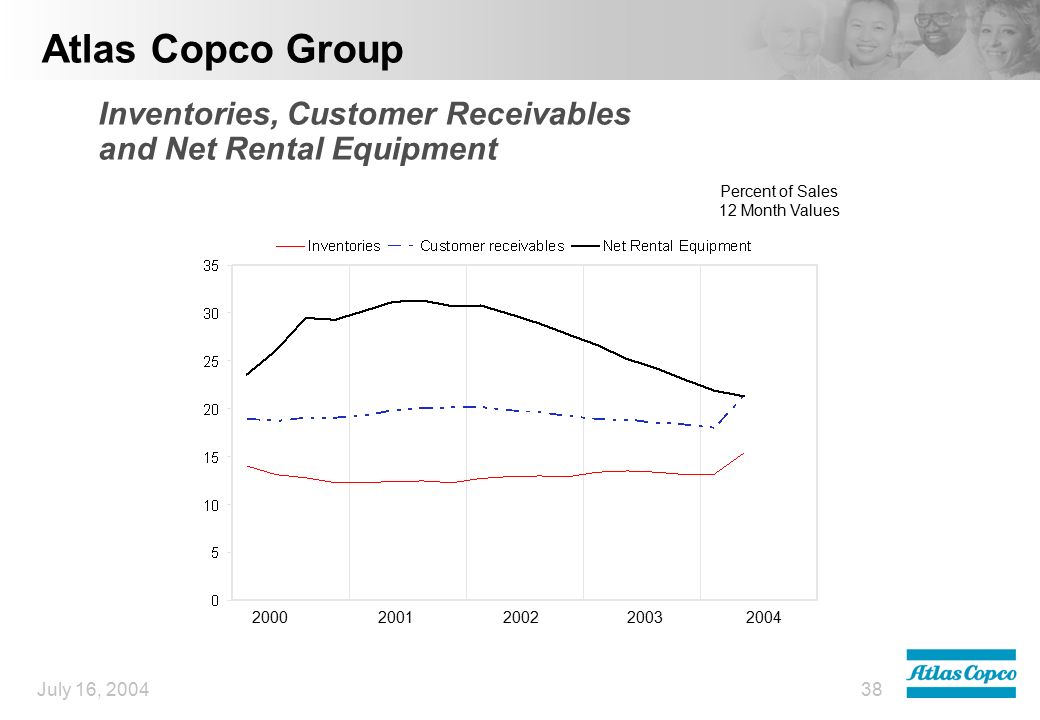 Atlas Copco Group

Inventories, Customer Receivables and Net Rental Equipment

Percent of Sales
12 Month Values

Inventories Customer receivables Net Rental Equipment

35
30
25
20
15
10
5
0

2000 2001 2002 2003 2004

July 16, 2004

38

Atlas Copco